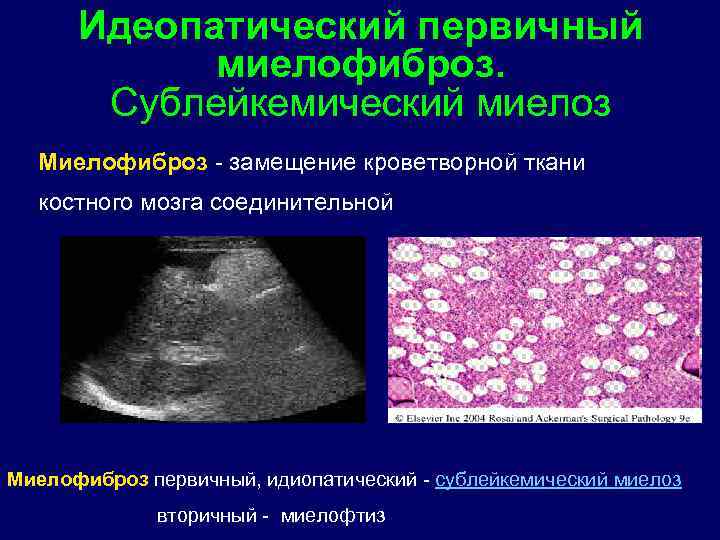 Идеопатический первичный миелофиброз.
Сублейкемический миелоз

Миелофиброз - замещение кроветворной ткани костного мозга соединительной

© Elsevier Inc 2004 Rosai and Ackerman's Surgical Pathology 9e

Миелофиброз первичный, идиопатический - сублейкемический миелоз
вторичный - миелофтиз